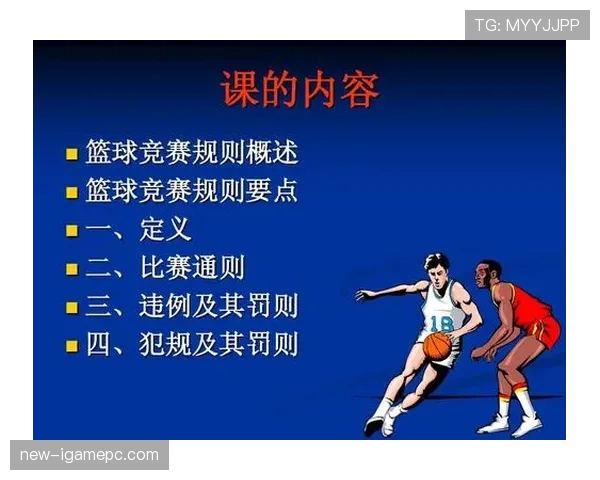 TG: MYYJJPP

课的内容

■ 篮球竞赛规则概述
■ 篮球竞赛规则要点
■ 一、定义
■ 二、比赛通则
■ 三、违例及其罚则
■ 四、犯规及其罚则

18

new-igamepc.com